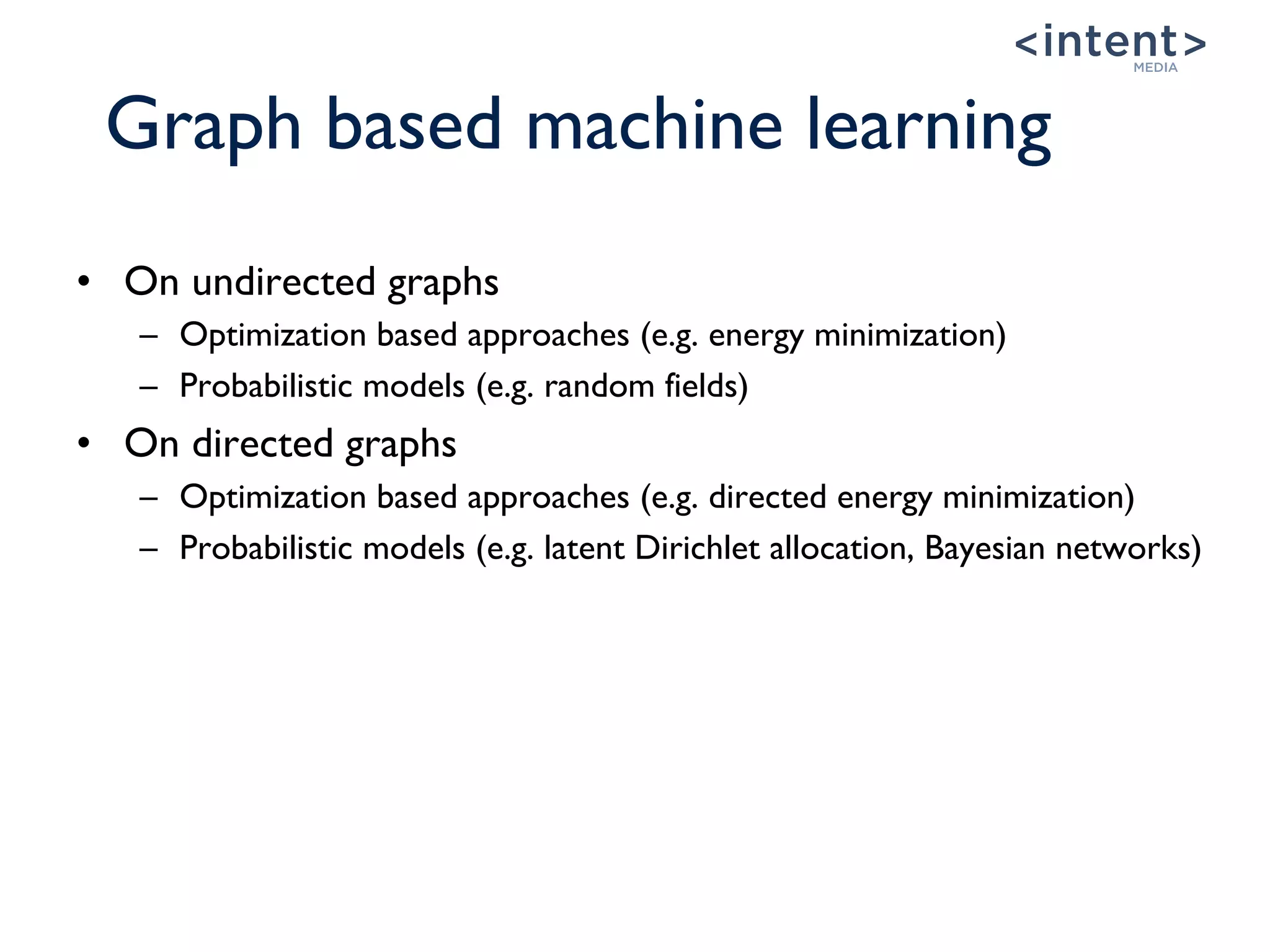 <intent>
MEDIA

Graph based machine learning

• On undirected graphs
  – Optimization based approaches (e.g. energy minimization)
  – Probabilistic models (e.g. random fields)
• On directed graphs
  – Optimization based approaches (e.g. directed energy minimization)
  – Probabilistic models (e.g. latent Dirichlet allocation, Bayesian networks)